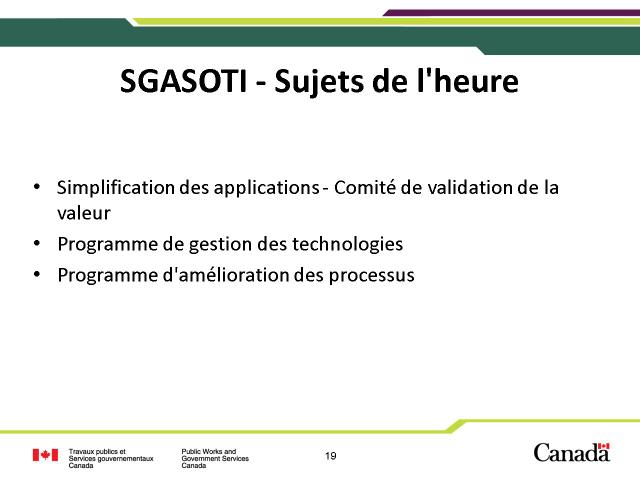 SGASOTI - Sujets de l'heure

• Simplification des applications - Comité de validation de la valeur
• Programme de gestion des technologies
• Programme d'amélioration des processus

Travaux publics et Services gouvernementaux Canada

Public Works and Government Services Canada

19

Canada